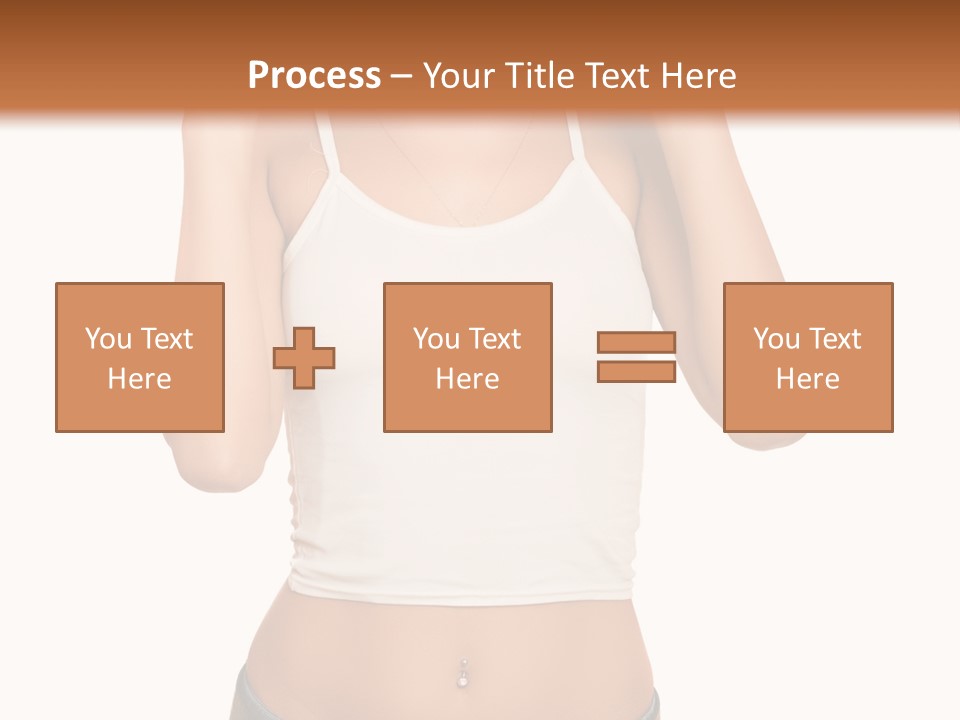 Process – Your Title Text Here

You Text Here

You Text Here

You Text Here